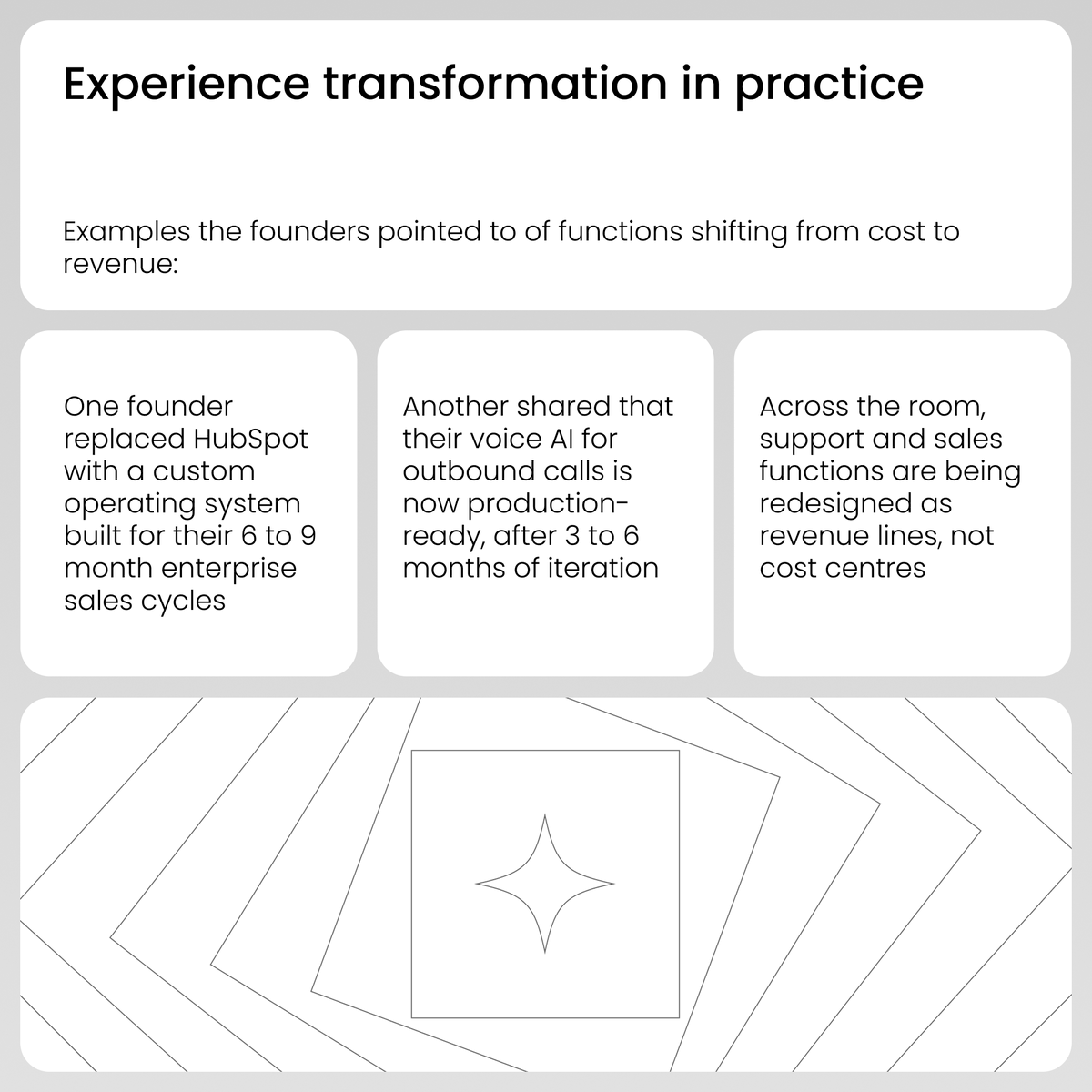 Experience transformation in practice

Examples the founders pointed to of functions shifting from cost to revenue:

One founder replaced HubSpot with a custom operating system built for their 6 to 9 month enterprise sales cycles

Another shared that their voice AI for outbound calls is now production-ready, after 3 to 6 months of iteration

Across the room, support and sales functions are being redesigned as revenue lines, not cost centres